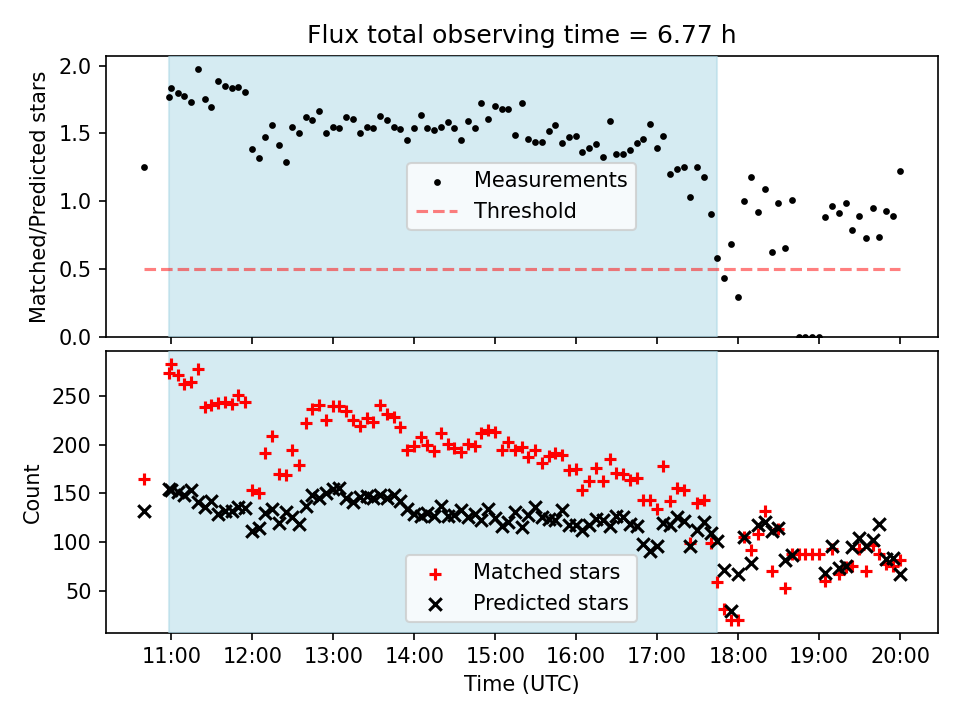 Flux total observing time = 6.77 h

Matched/Predicted stars

2.0
1.5
1.0
0.5
0.0

Measurements
Threshold

Count

250
200
150
100
50

Matched stars
Predicted stars

11:00 12:00 13:00 14:00 15:00 16:00 17:00 18:00 19:00 20:00

Time (UTC)